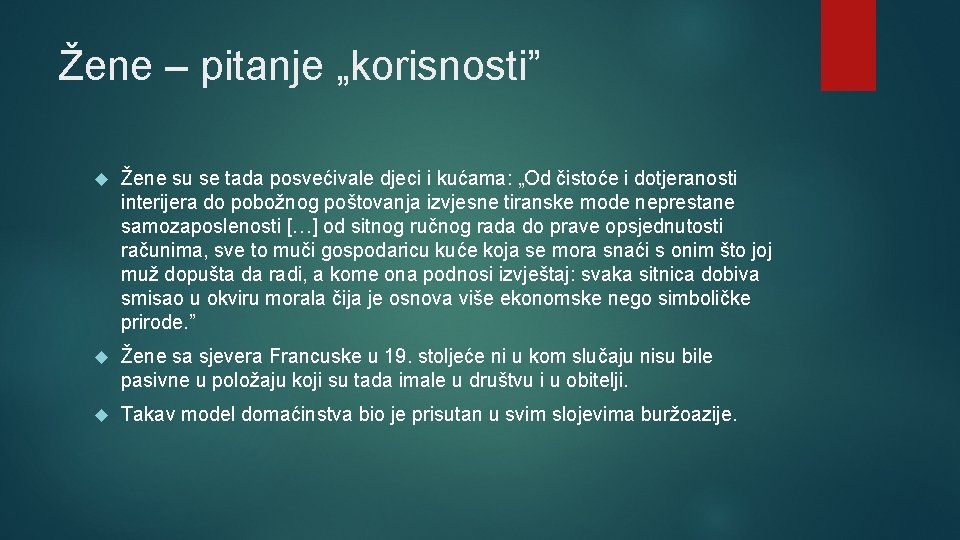 Žene – pitanje „korisnosti”

Žene su se tada posvećivale djeci i kućama: „Od čistoće i dotjeranosti interijera do pobožnog poštovanja izvjesne tiranske mode neprestane samozaposlenosti […] od sitnog ručnog rada do prave opsjednutosti računima, sve to muči gospodaricu kuće koja se mora snaći s onim što joj muž dopušta da radi, a kome ona podnosi izvještaj: svaka sitnica dobiva smisao u okviru morala čija je osnova više ekonomske nego simboličke prirode.”

Žene sa sjevera Francuske u 19. stoljeće ni u kom slučaju nisu bile pasivne u položaju koji su tada imale u društvu i u obitelji.

Takav model domaćinstva bio je prisutan u svim slojevima buržoazije.